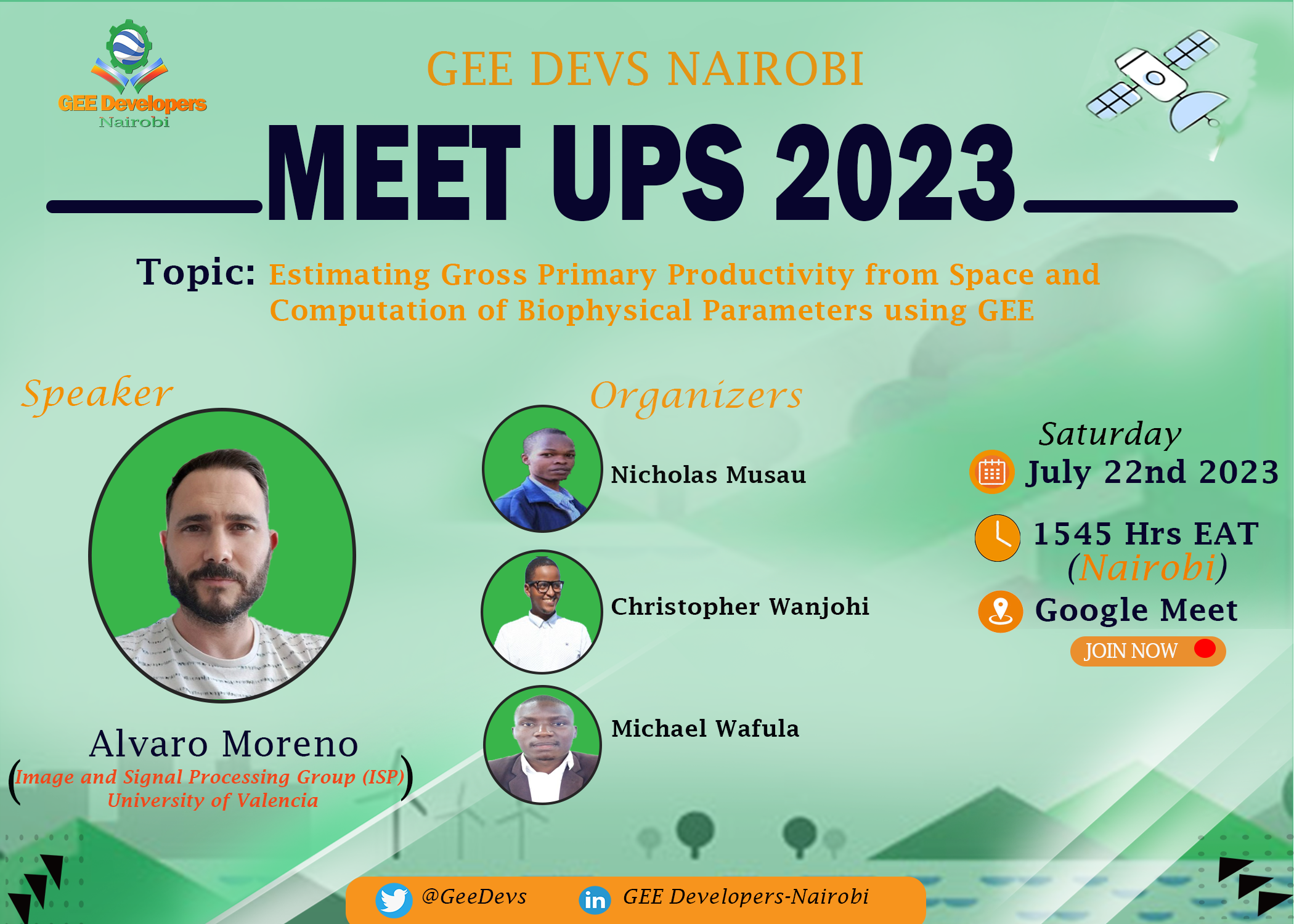 GEE Developers
Nairobi

GEE DEVS NAIROBI

MEET UPS 2023

Topic: Estimating Gross Primary Productivity from Space and Computation of Biophysical Parameters using GEE

Speaker

Alvaro Moreno
(Image and Signal Processing Group (ISP) University of Valencia)

Organizers

Nicholas Musau

Christopher Wanjohi

Michael Wafula

Saturday
July 22nd 2023

1545 Hrs EAT (Nairobi)

Google Meet

JOIN NOW

@GeeDevs

GEE Developers-Nairobi